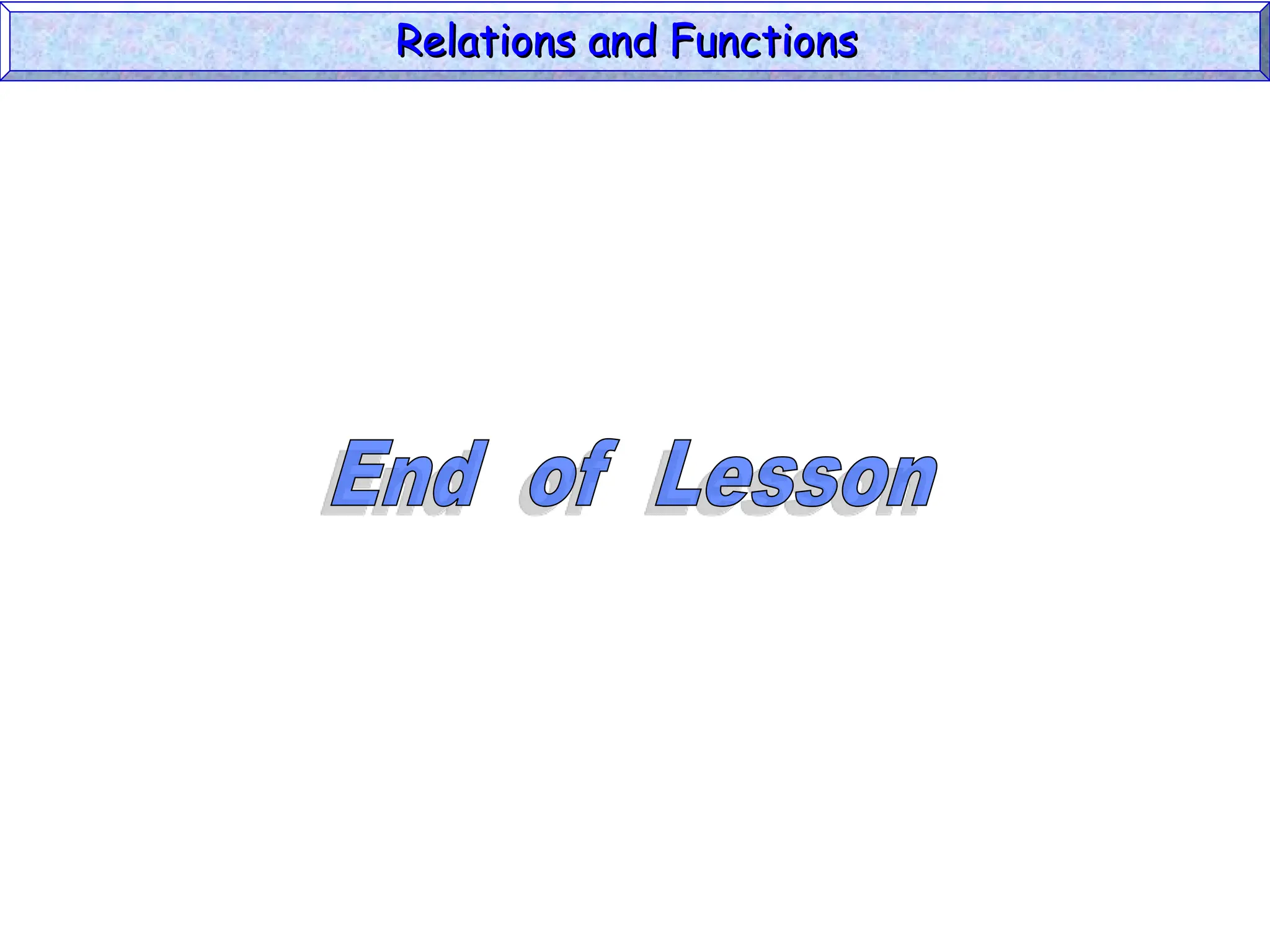 Relations and Functions

End of Lesson